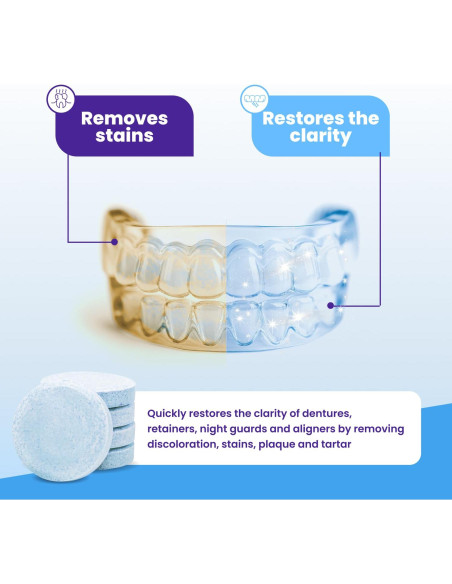 Removes stains

Restores the clarity

Quickly restores the clarity of dentures, retainers, night guards and aligners by removing discoloration, stains, plaque and tartar